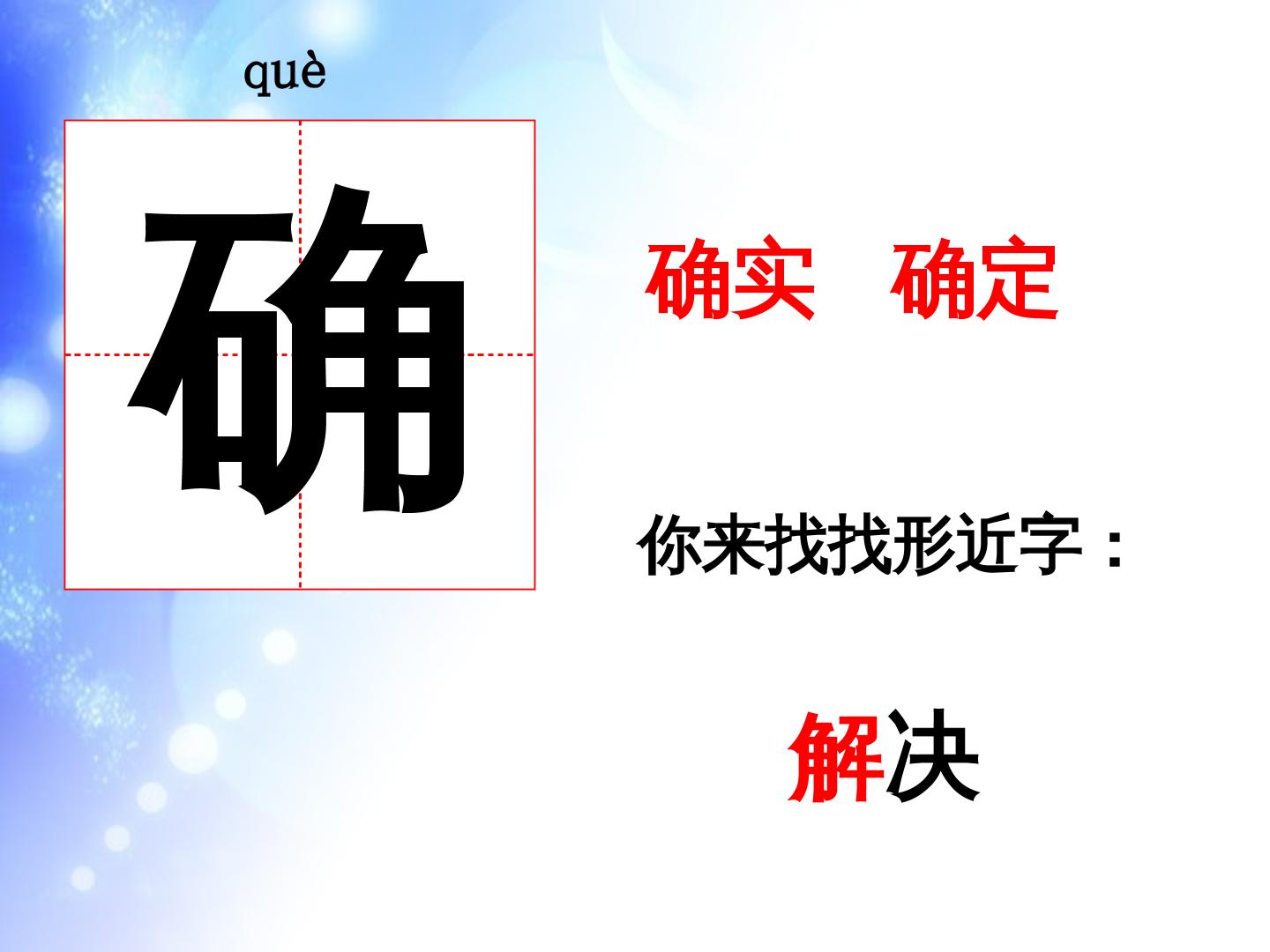 què

确

确实　确定

你来找找形近字：

解决